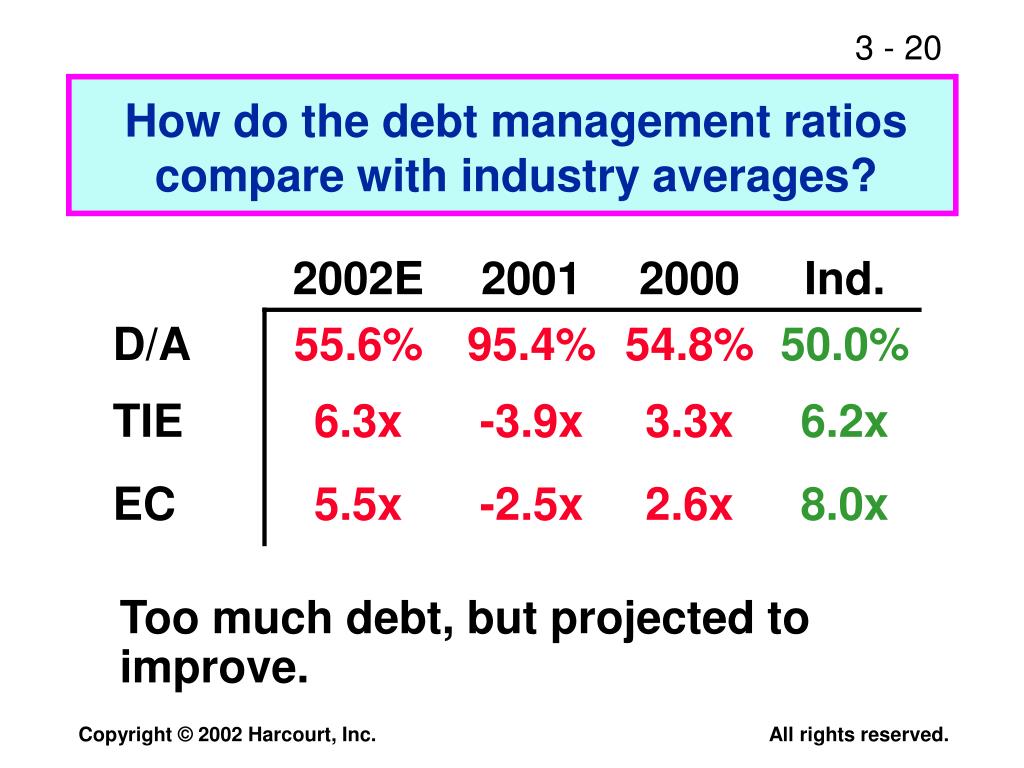 3 - 20

How do the debt management ratios compare with industry averages?

| | 2002E | 2001 | 2000 | Ind. |
|---|---|---|---|---|
| D/A | 55.6% | 95.4% | 54.8% | 50.0% |
| TIE | 6.3x | -3.9x | 3.3x | 6.2x |
| EC | 5.5x | -2.5x | 2.6x | 8.0x |

Too much debt, but projected to improve.

Copyright © 2002 Harcourt, Inc.

All rights reserved.